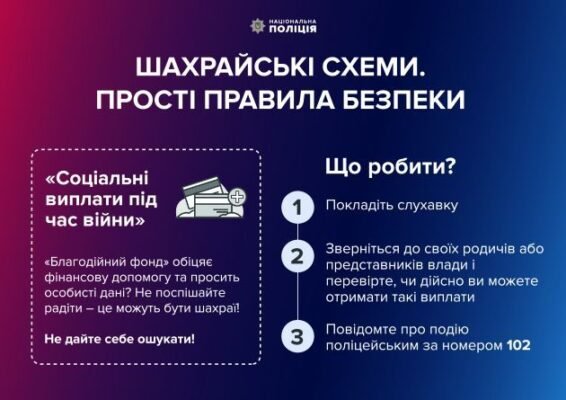 НАЦІОНАЛЬНА ПОЛІЦІЯ

ШАХРАЙСЬКІ СХЕМИ.
ПРОСТІ ПРАВИЛА БЕЗПЕКИ

«Соціальні виплати під час війни»

«Благодійний фонд» обіцяє фінансову допомогу та просить особисті дані? Не поспішайте радіти – це можуть бути шахраї!

Не дайте себе ошукати!

Що робити?

1 Покладіть слухавку

2 Зверніться до своїх родичів або представників влади і перевірте, чи дійсно ви можете отримати такі виплати

3 Повідомте про подію поліцейським за номером 102